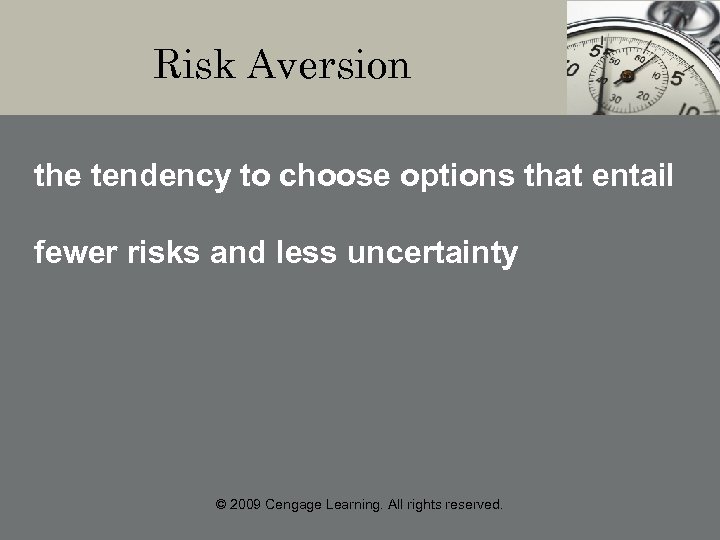 Risk Aversion

the tendency to choose options that entail fewer risks and less uncertainty

© 2009 Cengage Learning. All rights reserved.